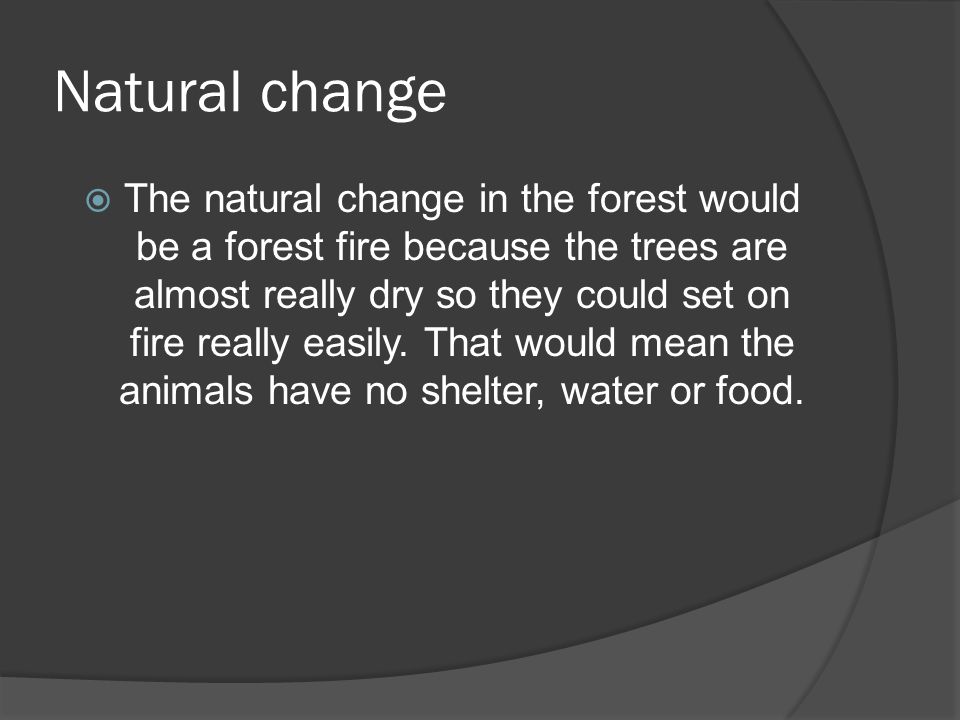 Natural change

The natural change in the forest would be a forest fire because the trees are almost really dry so they could set on fire really easily. That would mean the animals have no shelter, water or food.